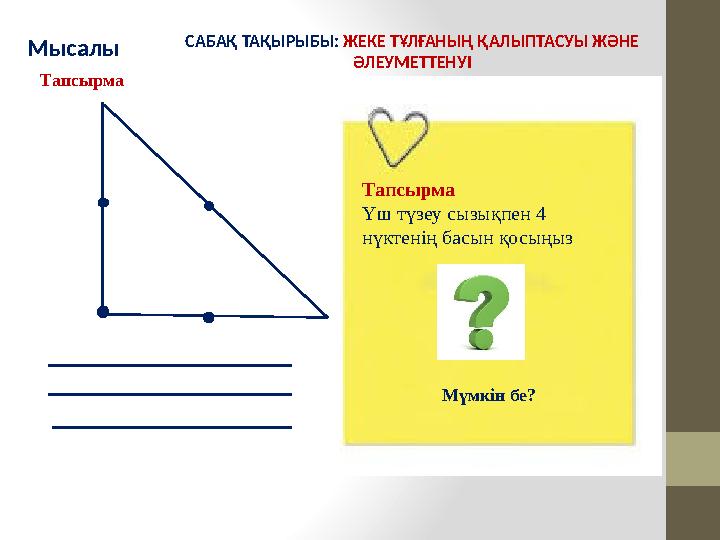 Мысалы

САБАҚ ТАҚЫРЫБЫ: ЖЕКЕ ТҰЛҒАНЫҢ ҚАЛЫПТАСУЫ ЖӘНЕ ӘЛЕУМЕТТЕНУІ

Тапсырма

Тапсырма
Үш түзеу сызықпен 4 нүктенің басын қосыңыз

Мүмкін бе?